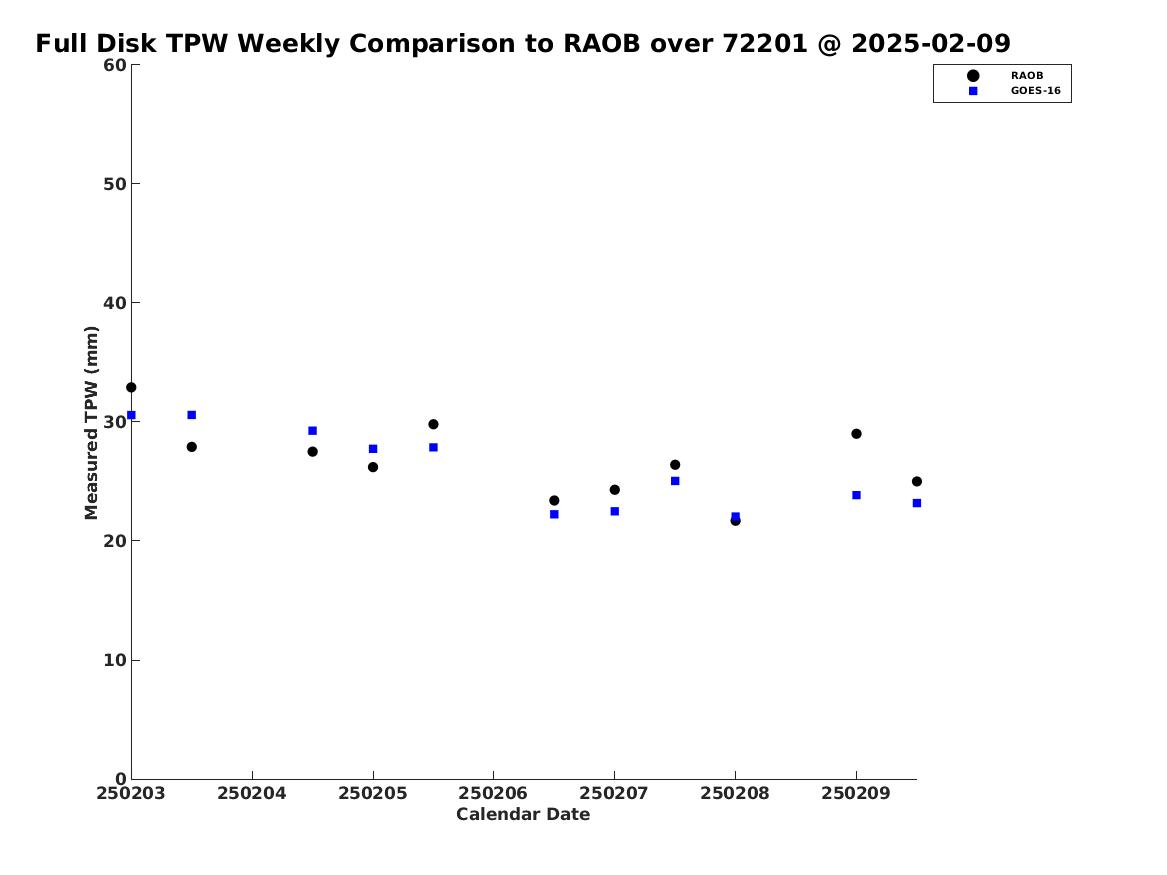 Full Disk TPW Weekly Comparison to RAOB over 72201 @ 2025-02-09

RAOB
GOES-16

Measured TPW (mm)

60
50
40
30
20
10
0

250203
250204
250205
250206
250207
250208
250209

Calendar Date